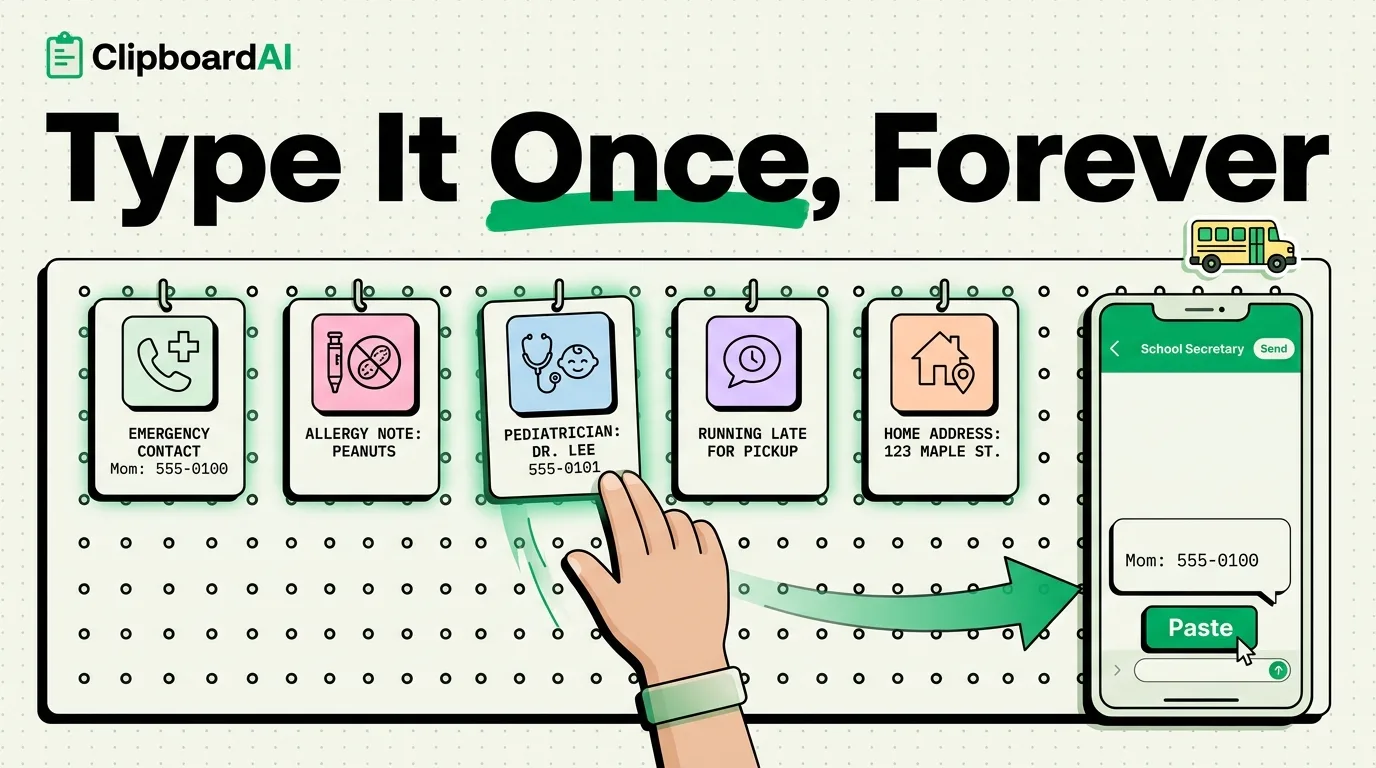 ClipboardAI

Type It Once, Forever

EMERGENCY CONTACT
Mom: 555-0100

ALLERGY NOTE: PEANUTS

PEDIATRICIAN: DR. LEE
555-0101

RUNNING LATE FOR PICKUP

HOME ADDRESS: 123 MAPLE ST.

School Secretary
Send

Mom: 555-0100

Paste